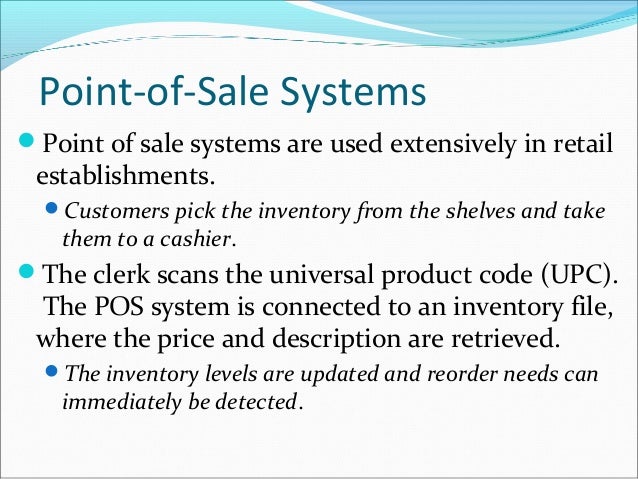 Point-of-Sale Systems

Point of sale systems are used extensively in retail establishments.

Customers pick the inventory from the shelves and take them to a cashier.

The clerk scans the universal product code (UPC). The POS system is connected to an inventory file, where the price and description are retrieved.

The inventory levels are updated and reorder needs can immediately be detected.